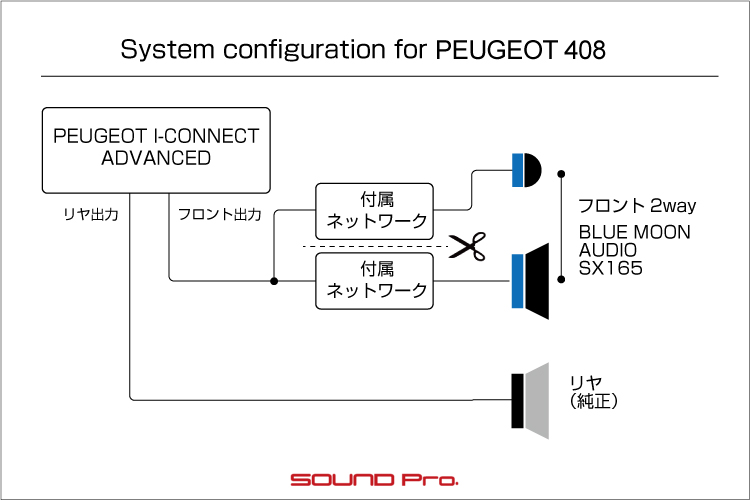 System configuration for PEUGEOT 408

PEUGEOT I-CONNECT ADVANCED

リヤ出力

フロント出力

付属
ネットワーク

付属
ネットワーク

フロント 2way

BLUE MOON AUDIO SX165

リヤ
(純正)

SOUND Pro.